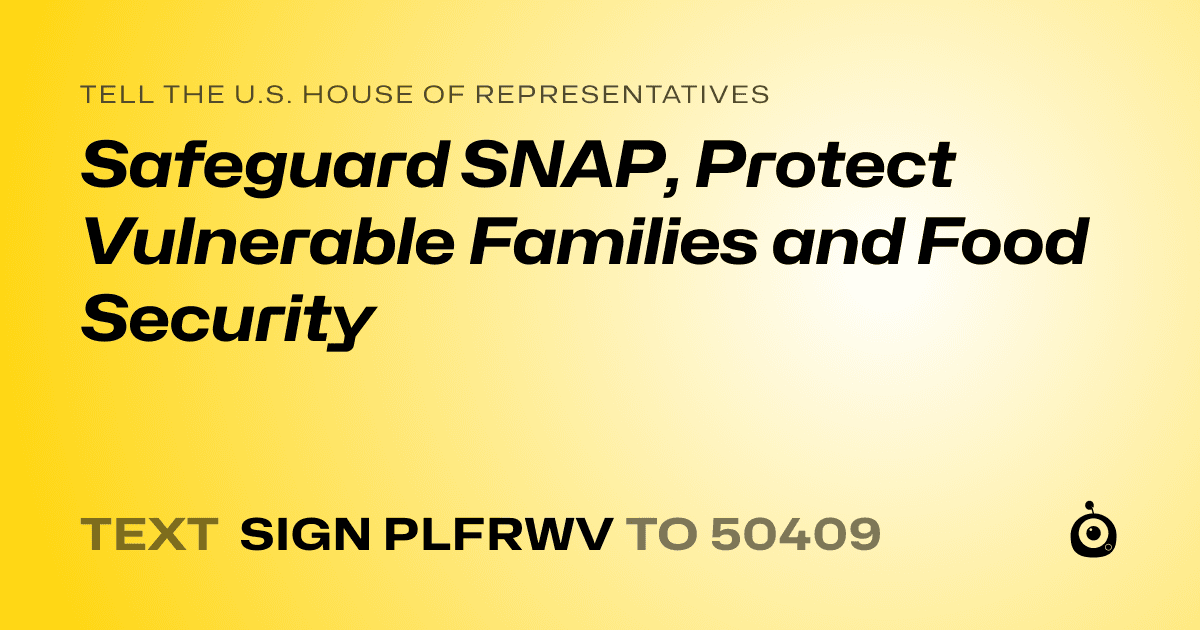 TELL THE U.S. HOUSE OF REPRESENTATIVES

Safeguard SNAP, Protect Vulnerable Families and Food Security

TEXT SIGN PLFRWV TO 50409